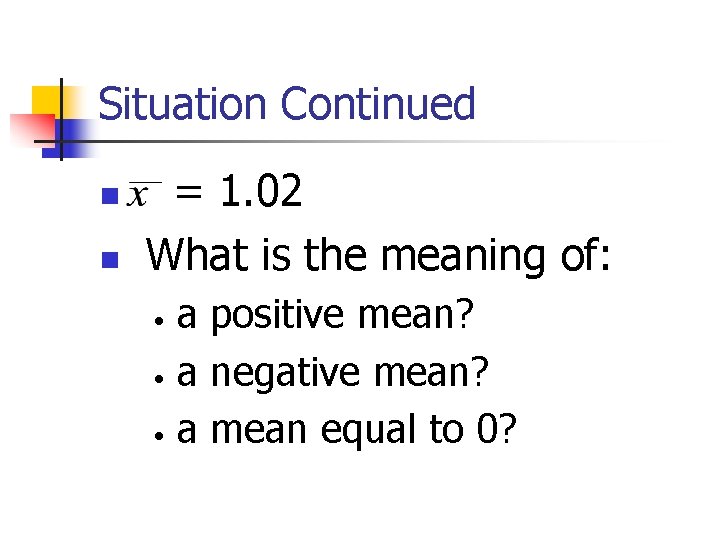 Situation Continued

- $\overline{x} = 1.02$
- What is the meaning of:
  - a positive mean?
  - a negative mean?
  - a mean equal to 0?